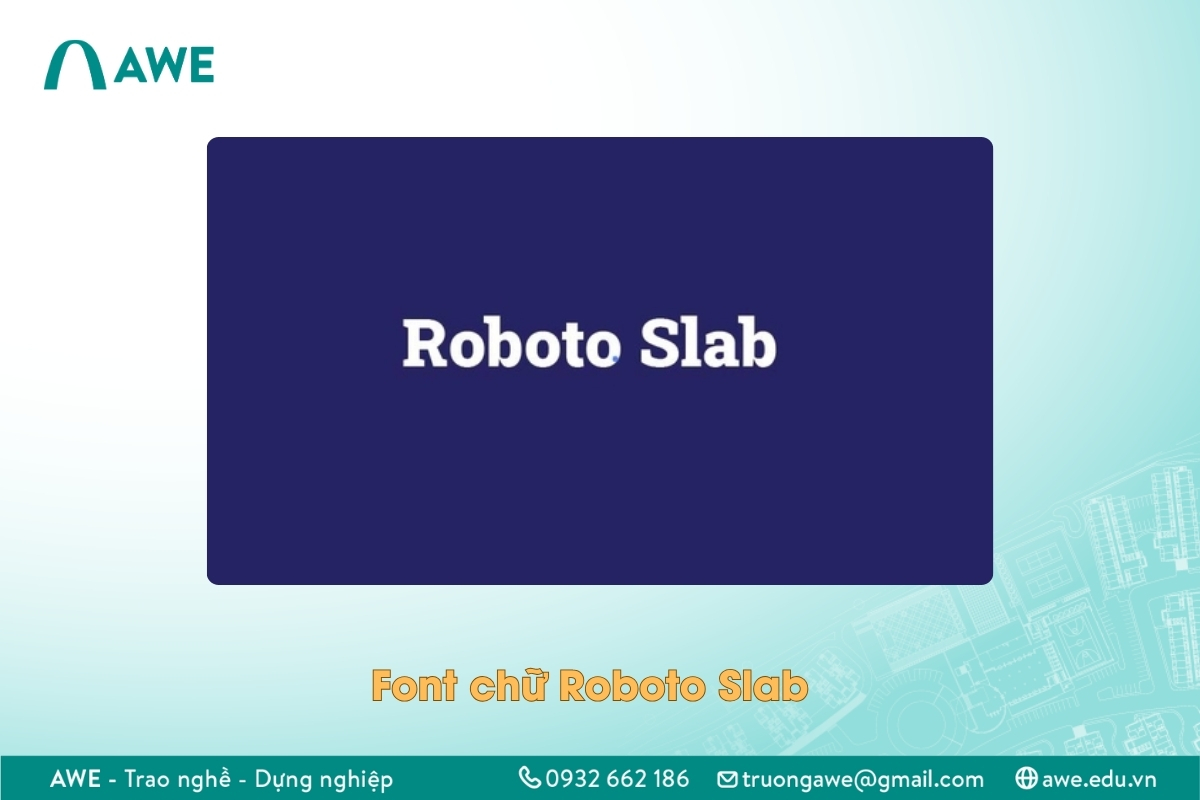 AWE

Roboto Slab

Font chữ Roboto Slab

AWE - Trao nghề - Dựng nghiệp 0932 662 186 truongawe@gmail.com awe.edu.vn